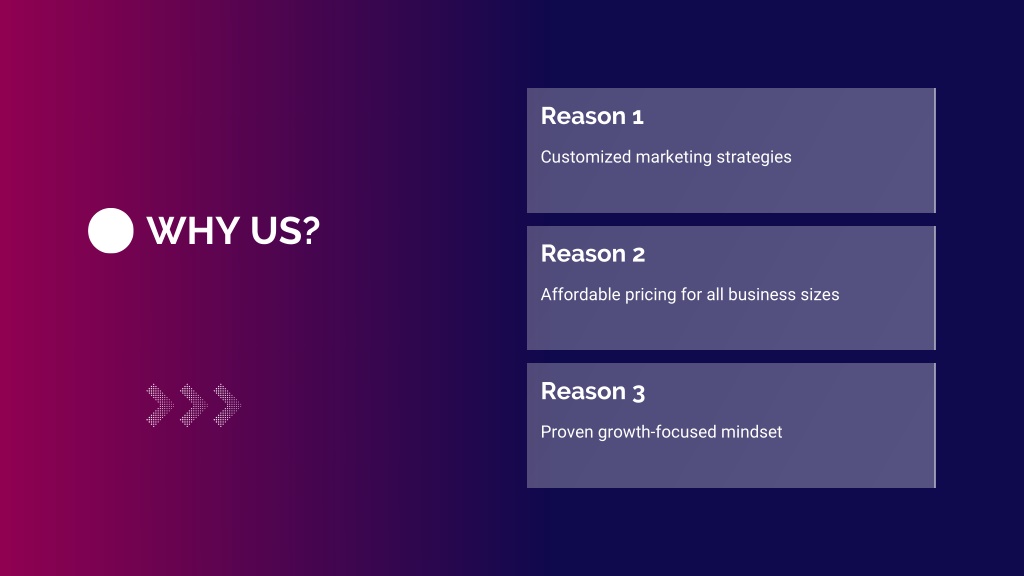 WHY US?

Reason 1

Customized marketing strategies

Reason 2

Affordable pricing for all business sizes

Reason 3

Proven growth-focused mindset